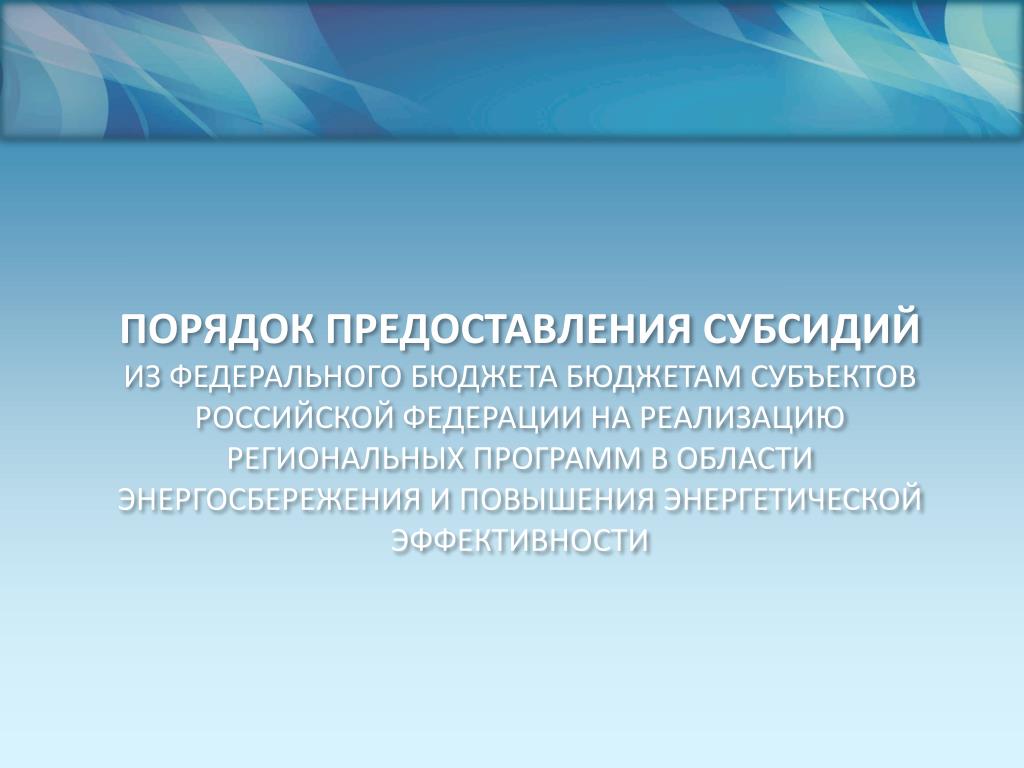 ПОРЯДОК ПРЕДОСТАВЛЕНИЯ СУБСИДИЙ
ИЗ ФЕДЕРАЛЬНОГО БЮДЖЕТА БЮДЖЕТАМ СУБЪЕКТОВ РОССИЙСКОЙ ФЕДЕРАЦИИ НА РЕАЛИЗАЦИЮ РЕГИОНАЛЬНЫХ ПРОГРАММ В ОБЛАСТИ ЭНЕРГОСБЕРЕЖЕНИЯ И ПОВЫШЕНИЯ ЭНЕРГЕТИЧЕСКОЙ ЭФФЕКТИВНОСТИ